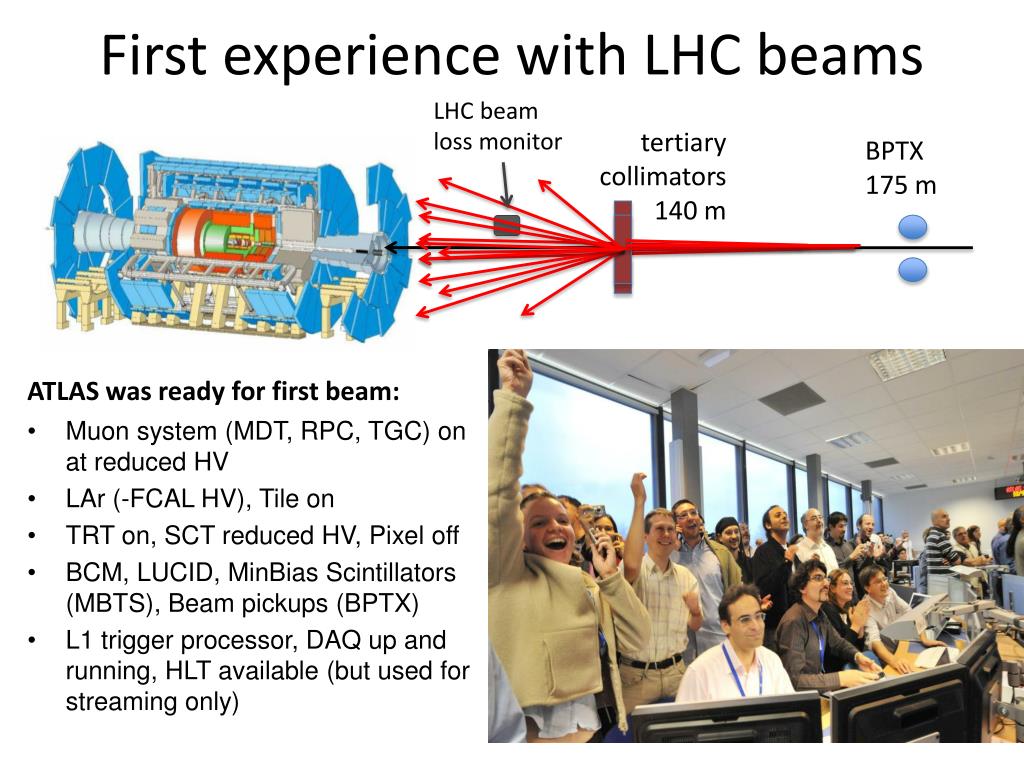 First experience with LHC beams

LHC beam loss monitor

tertiary collimators 140 m

BPTX 175 m

ATLAS was ready for first beam:

• Muon system (MDT, RPC, TGC) on at reduced HV
• LAr (-FCAL HV), Tile on
• TRT on, SCT reduced HV, Pixel off
• BCM, LUCID, MinBias Scintillators (MBTS), Beam pickups (BPTX)
• L1 trigger processor, DAQ up and running, HLT available (but used for streaming only)